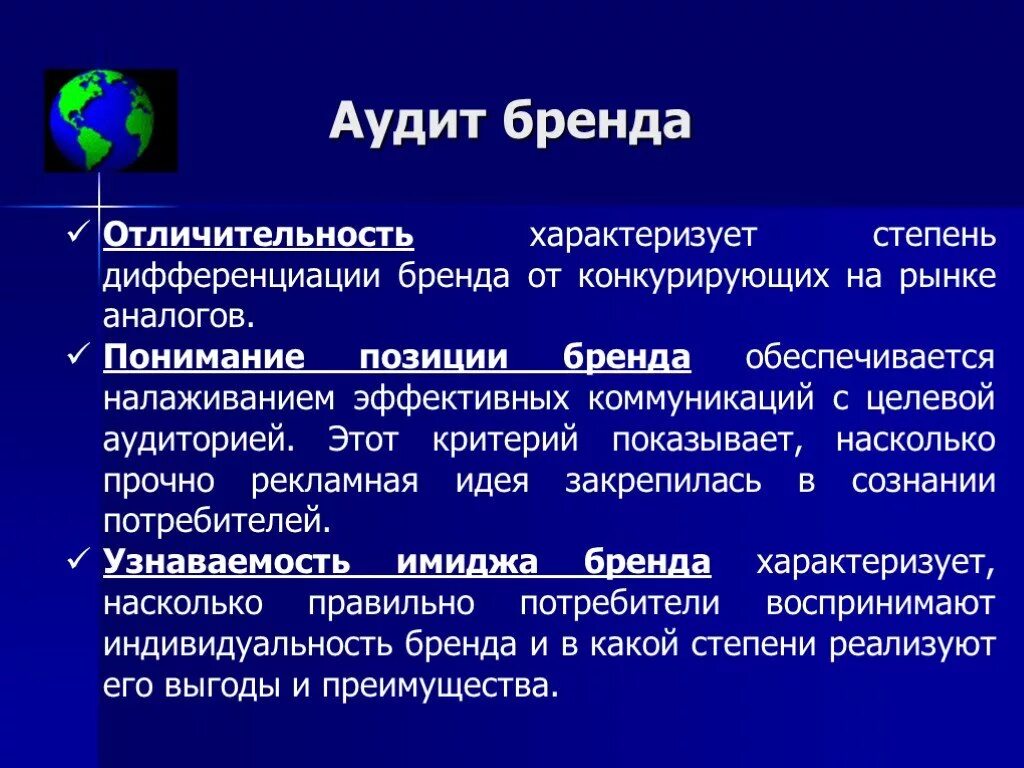 Аудит бренда

✓ Отличительность характеризует степень дифференциации бренда от конкурирующих на рынке аналогов.

✓ Понимание позиции бренда обеспечивается налаживанием эффективных коммуникаций с целевой аудиторией. Этот критерий показывает, насколько прочно рекламная идея закрепилась в сознании потребителей.

✓ Узнаваемость имиджа бренда характеризует, насколько правильно потребители воспринимают индивидуальность бренда и в какой степени реализуют его выгоды и преимущества.